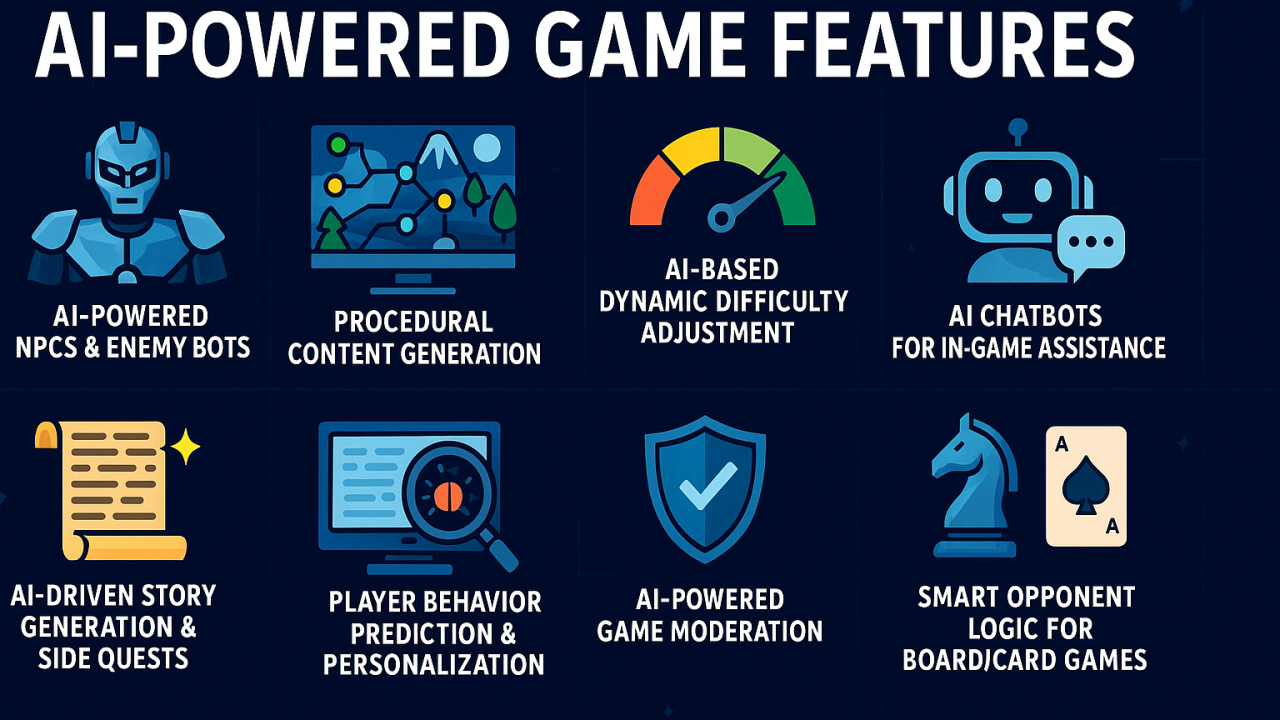 AI-POWERED GAME FEATURES

AI-POWERED NPCS & ENEMY BOTS

PROCEDURAL CONTENT GENERATION

AI-BASED DYNAMIC DIFFICULTY ADJUSTMENT

AI CHATBOTS FOR IN-GAME ASSISTANCE

AI-DRIVEN STORY GENERATION & SIDE QUESTS

PLAYER BEHAVIOR PREDICTION & PERSONALIZATION

AI-POWERED GAME MODERATION

A

A

SMART OPPONENT LOGIC FOR BOARD/CARD GAMES